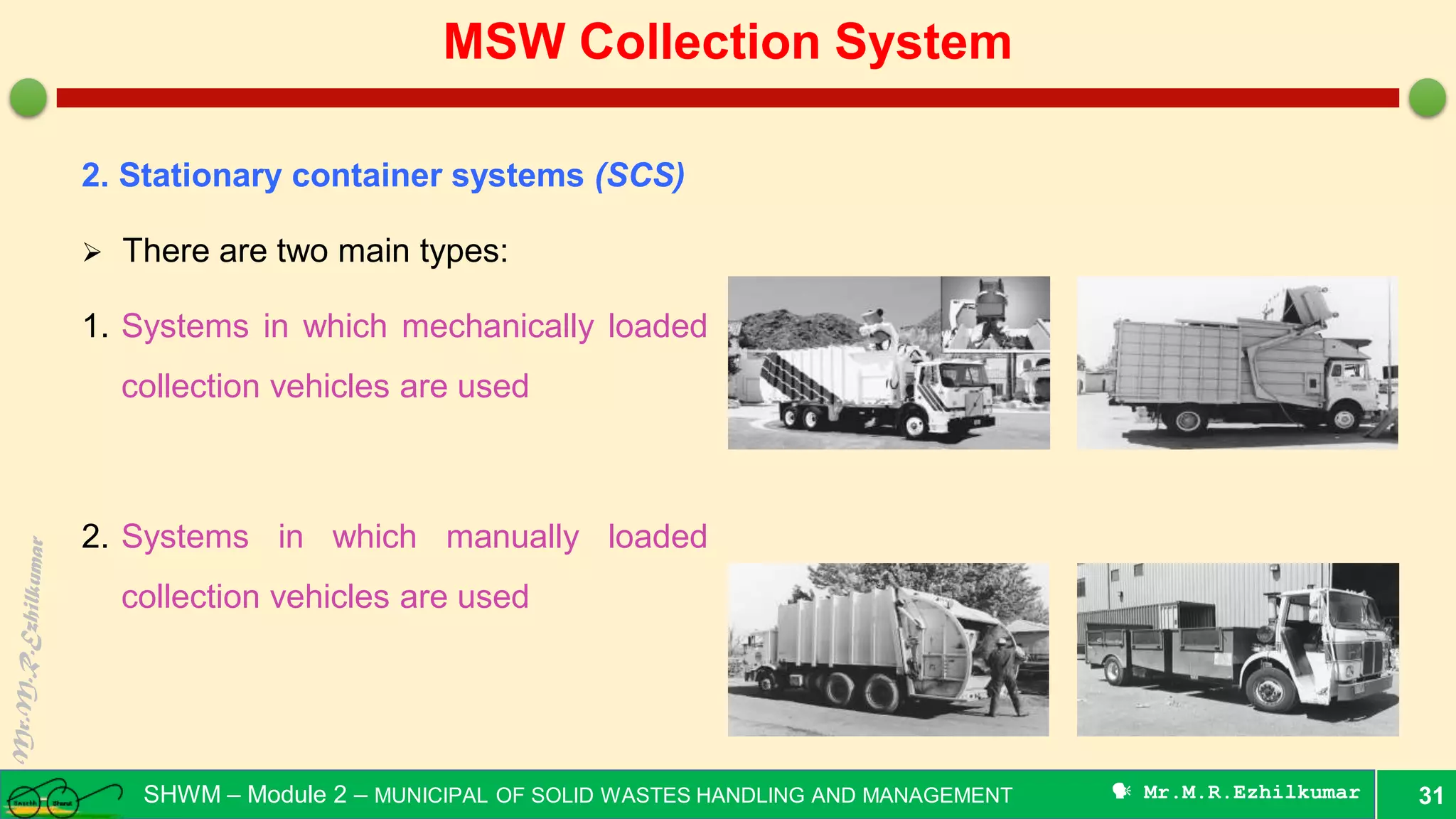 MSW Collection System

2. Stationary container systems (SCS)

➢ There are two main types:

1. Systems in which mechanically loaded collection vehicles are used

2. Systems in which manually loaded collection vehicles are used

Mr.M.R.Ezhilkumar

Swachh Bharat

SHWM – Module 2 – MUNICIPAL OF SOLID WASTES HANDLING AND MANAGEMENT

Mr.M.R.Ezhilkumar

31